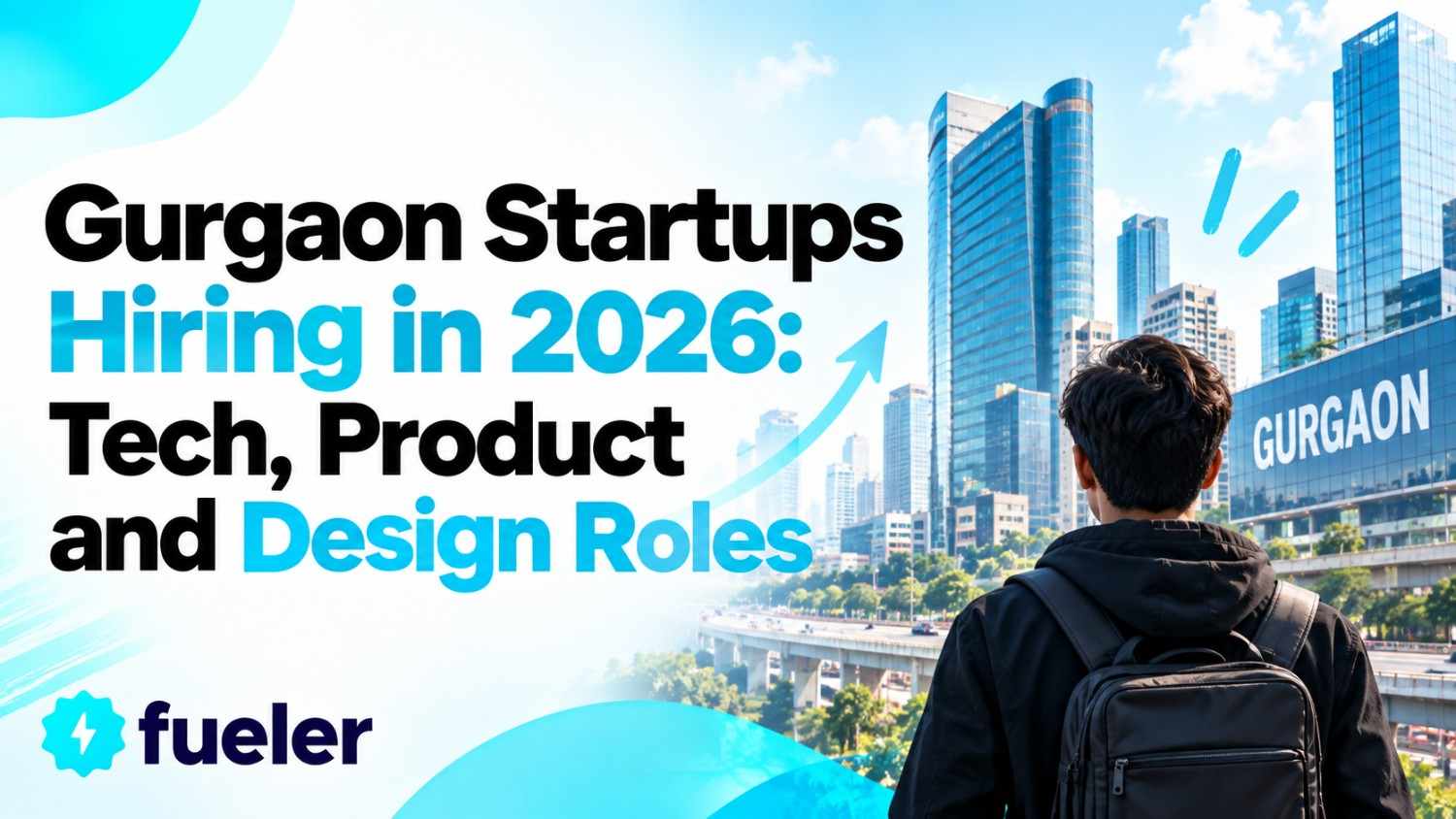 Gurgaon Startups Hiring in 2026: Tech, Product and Design Roles

GURGAON

fueler